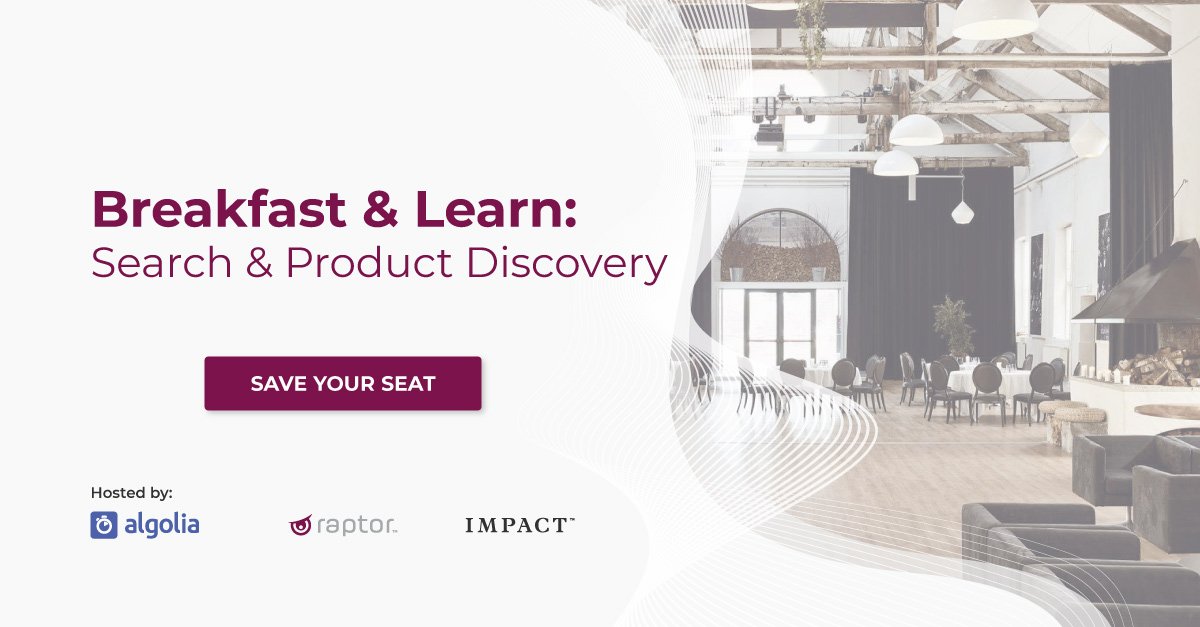 Breakfast & Learn:
Search & Product Discovery

SAVE YOUR SEAT

Hosted by:

algolia

raptor

IMPACT™